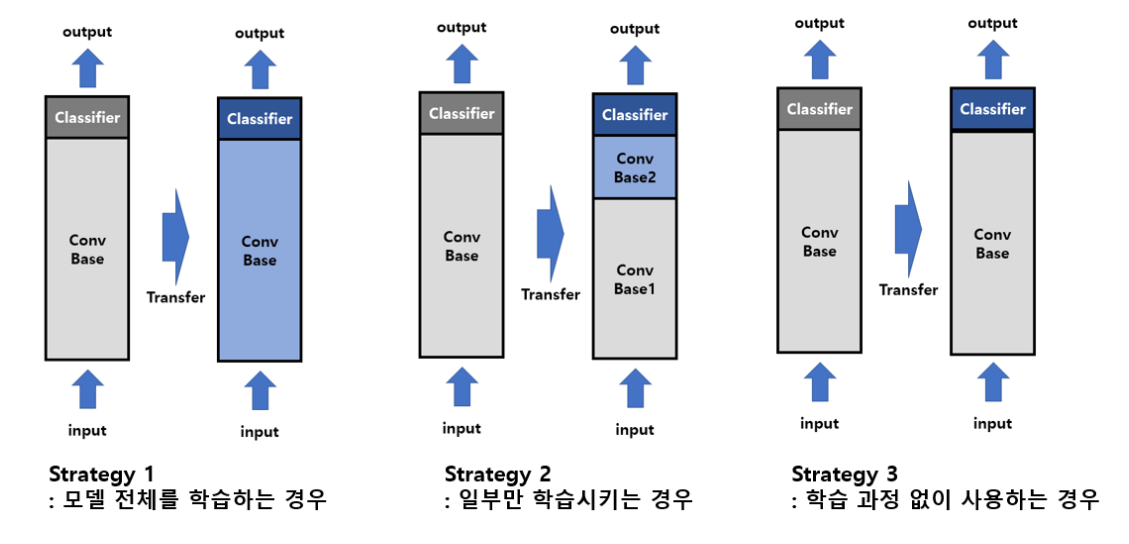 output

Classifier

Conv Base

input

Transfer

output

Classifier

Conv Base

input

Strategy 1
: 모델 전체를 학습하는 경우

output

Classifier

Conv Base

input

Transfer

output

Classifier

Conv Base2

Conv Base1

input

Strategy 2
: 일부만 학습시키는 경우

output

Classifier

Conv Base

input

Transfer

output

Classifier

Conv Base

input

Strategy 3
: 학습 과정 없이 사용하는 경우